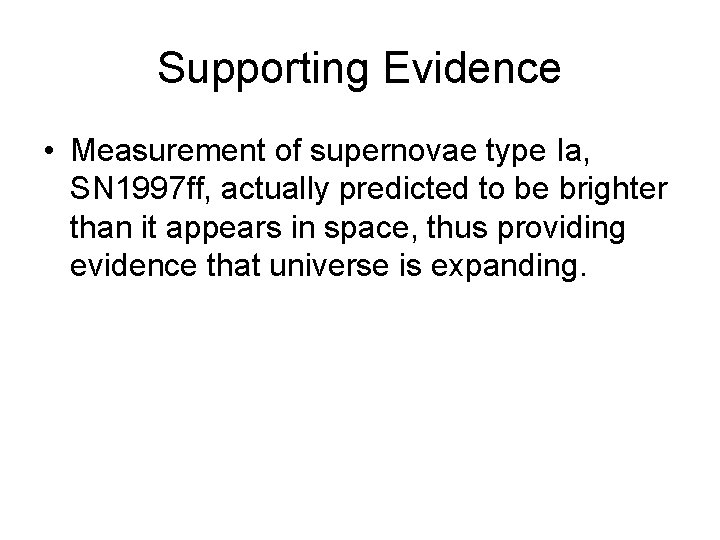 Supporting Evidence

• Measurement of supernovae type Ia, SN1997ff, actually predicted to be brighter than it appears in space, thus providing evidence that universe is expanding.